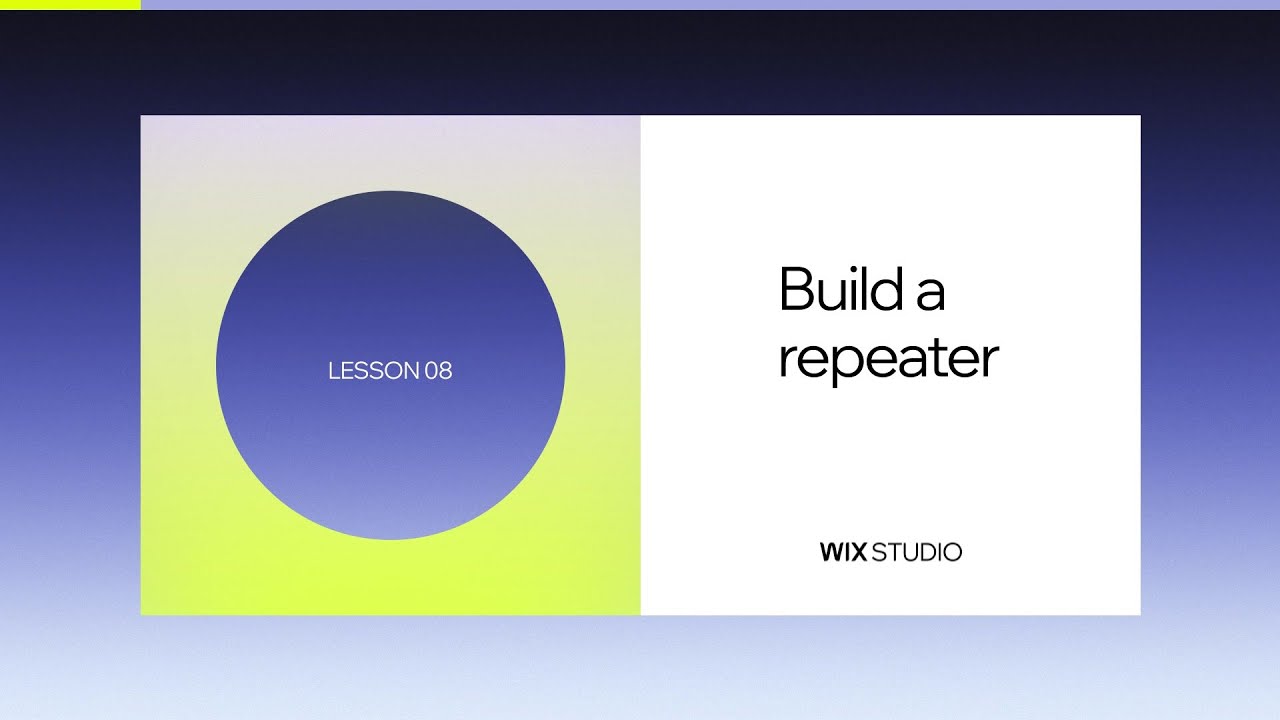 LESSON 08

Build a repeater

WIX STUDIO